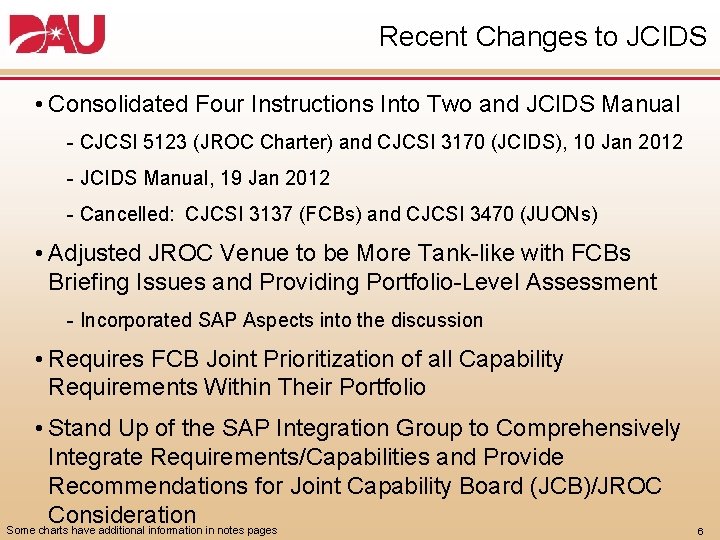 DAU

Recent Changes to JCIDS

• Consolidated Four Instructions Into Two and JCIDS Manual

- CJCSI 5123 (JROC Charter) and CJCSI 3170 (JCIDS), 10 Jan 2012

- JCIDS Manual, 19 Jan 2012

- Cancelled: CJCSI 3137 (FCBs) and CJCSI 3470 (JUONs)

• Adjusted JROC Venue to be More Tank-like with FCBs Briefing Issues and Providing Portfolio-Level Assessment

- Incorporated SAP Aspects into the discussion

• Requires FCB Joint Prioritization of all Capability Requirements Within Their Portfolio

• Stand Up of the SAP Integration Group to Comprehensively Integrate Requirements/Capabilities and Provide Recommendations for Joint Capability Board (JCB)/JROC Consideration

Some charts have additional information in notes pages

6